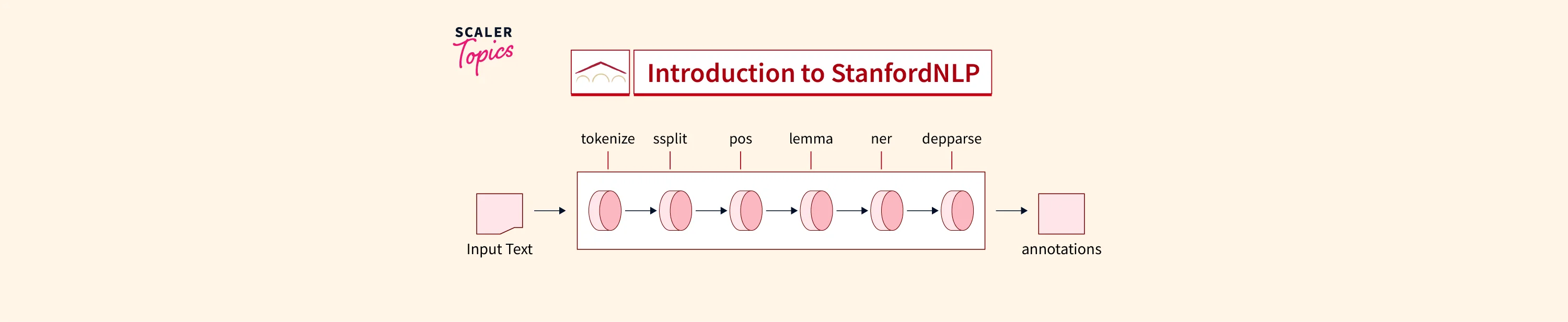 SCALER
Topics

Introduction to StanfordNLP

tokenize ssplit pos lemma ner depparse

Input Text

annotations